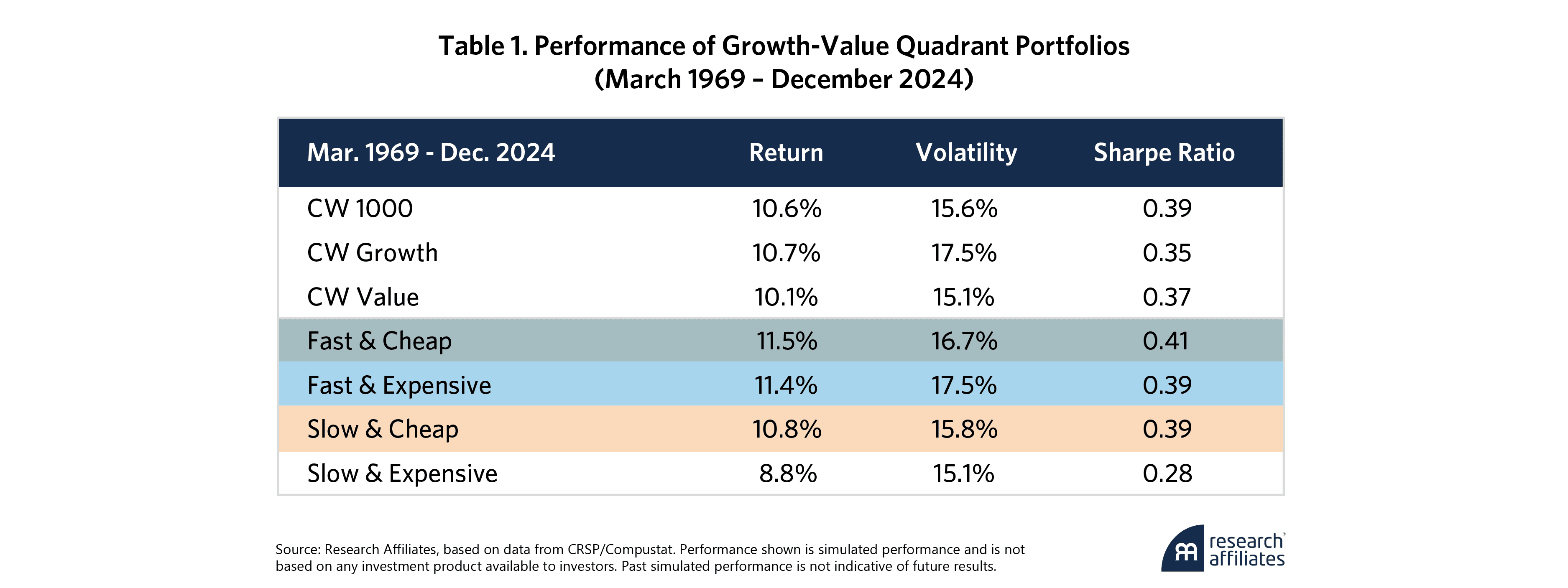 Table 1. Performance of Growth-Value Quadrant Portfolios
(March 1969 – December 2024)

| Mar. 1969 - Dec. 2024 | Return | Volatility | Sharpe Ratio |
|---|---|---|---|
| CW 1000 | 10.6% | 15.6% | 0.39 |
| CW Growth | 10.7% | 17.5% | 0.35 |
| CW Value | 10.1% | 15.1% | 0.37 |
| Fast & Cheap | 11.5% | 16.7% | 0.41 |
| Fast & Expensive | 11.4% | 17.5% | 0.39 |
| Slow & Cheap | 10.8% | 15.8% | 0.39 |
| Slow & Expensive | 8.8% | 15.1% | 0.28 |

Source: Research Affiliates, based on data from CRSP/Compustat. Performance shown is simulated performance and is not based on any investment product available to investors. Past simulated performance is not indicative of future results.

research affiliates